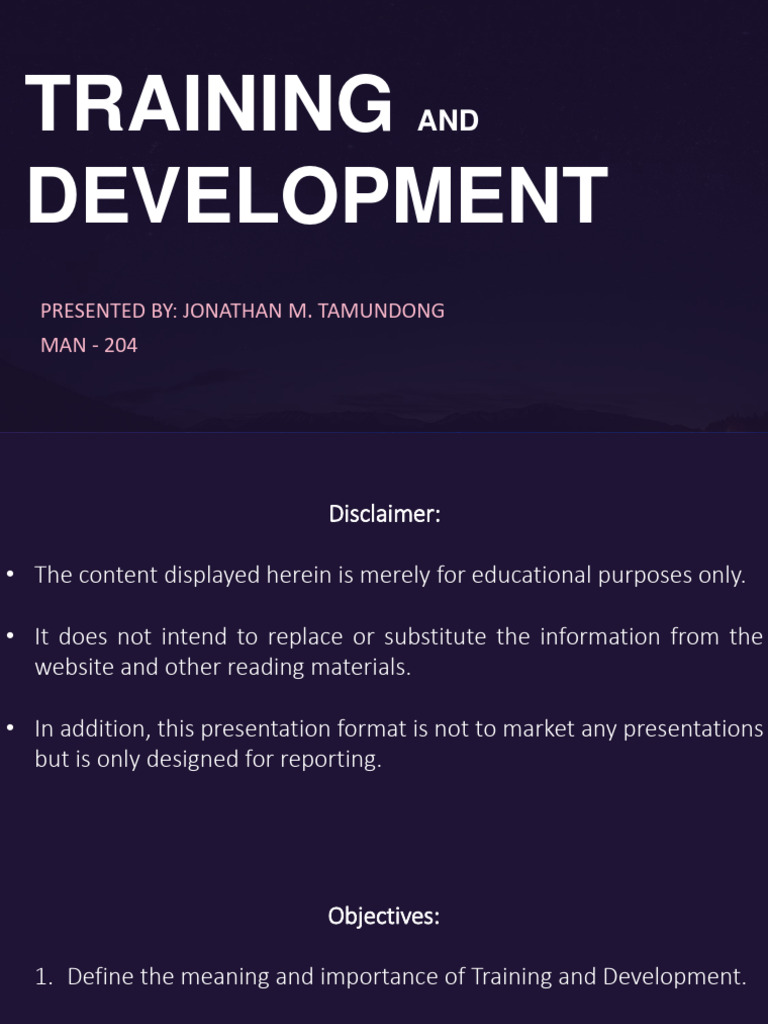 TRAINING AND DEVELOPMENT

PRESENTED BY: JONATHAN M. TAMUNDONG
MAN - 204

Disclaimer:

• The content displayed herein is merely for educational purposes only.

• It does not intend to replace or substitute the information from the website and other reading materials.

• In addition, this presentation format is not to market any presentations but is only designed for reporting.

Objectives:

1. Define the meaning and importance of Training and Development.